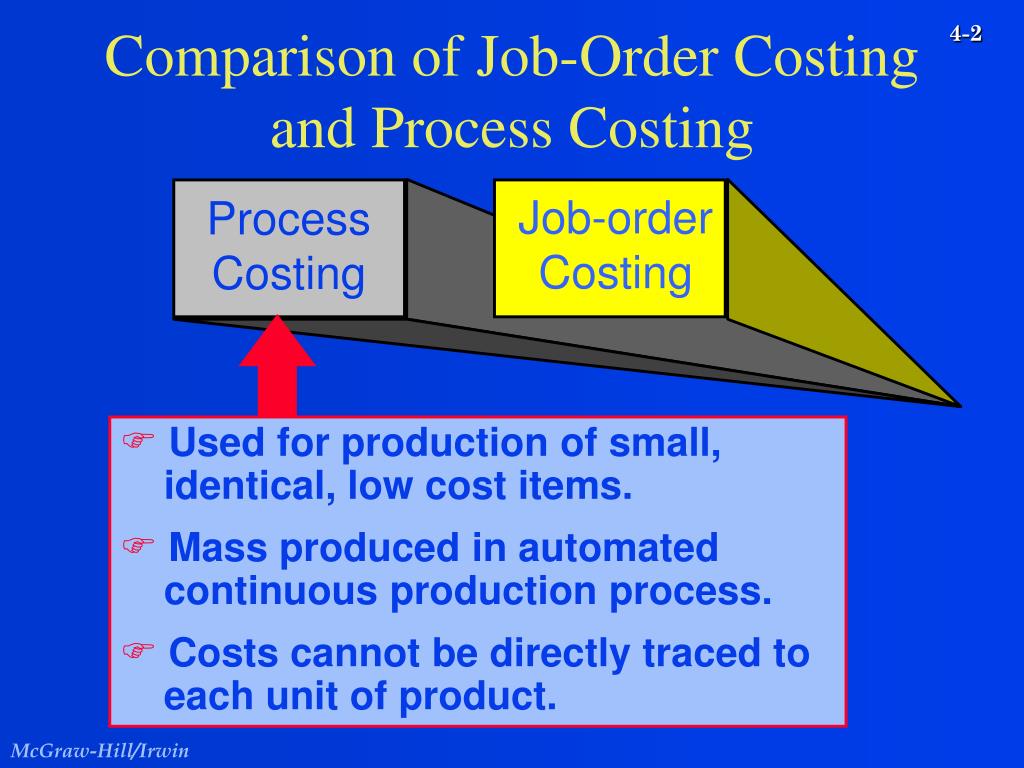 4-2

Comparison of Job-Order Costing and Process Costing

Process Costing

Job-order Costing

☞ Used for production of small, identical, low cost items.

☞ Mass produced in automated continuous production process.

☞ Costs cannot be directly traced to each unit of product.

McGraw-Hill/Irwin